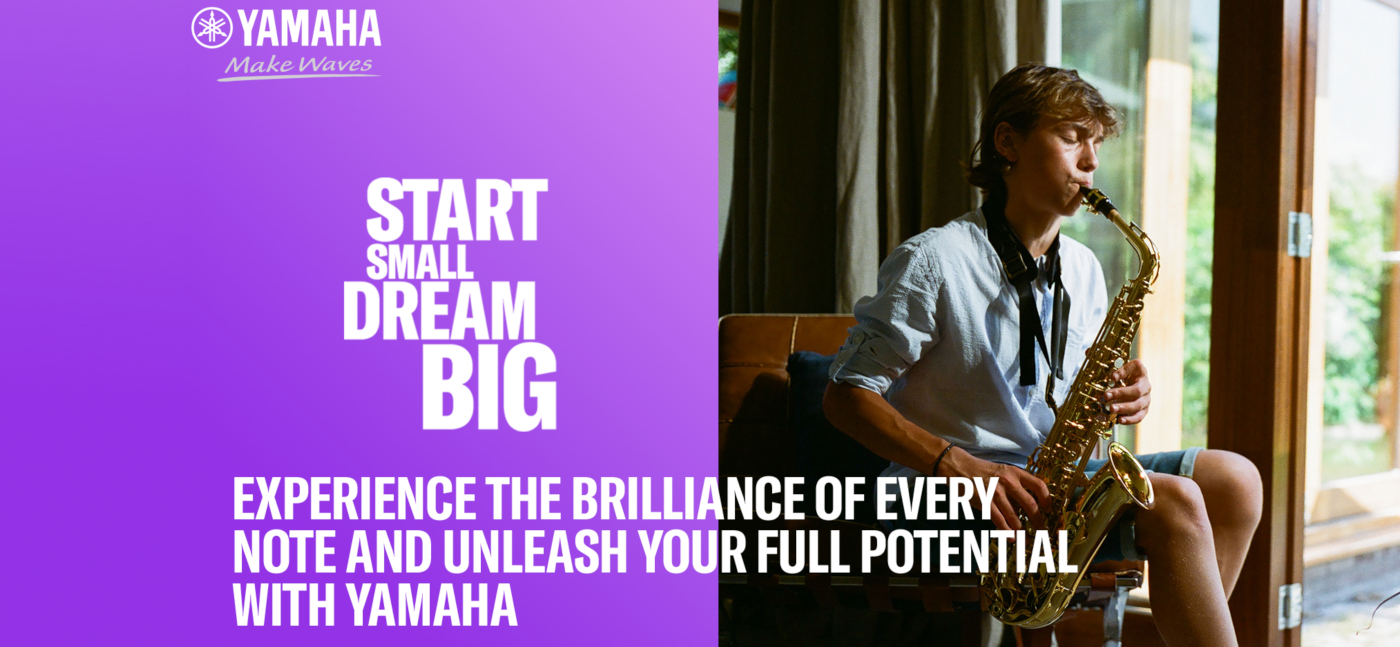 YAMAHA
Make Waves

START SMALL DREAM BIG

EXPERIENCE THE BRILLIANCE OF EVERY NOTE AND UNLEASH YOUR FULL POTENTIAL WITH YAMAHA